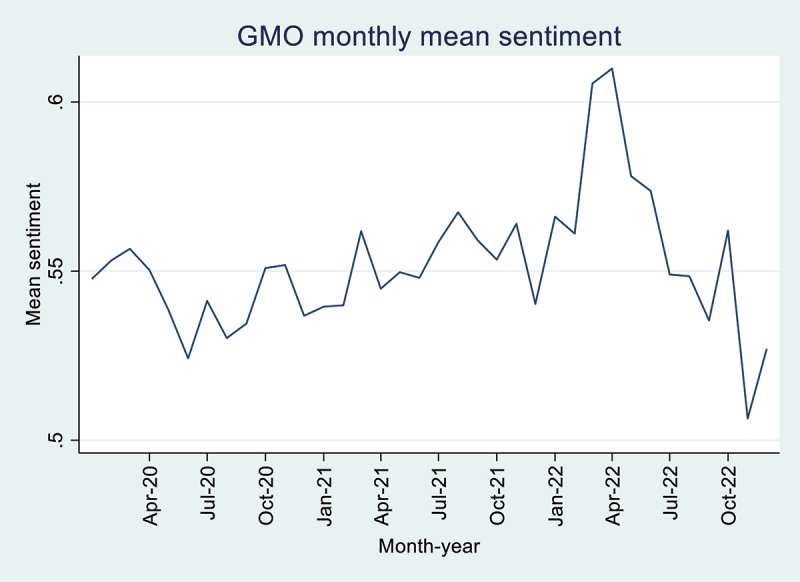 GMO monthly mean sentiment

Mean sentiment

.6
.55
.5

Apr-20
Jul-20
Oct-20
Jan-21
Apr-21
Jul-21
Oct-21
Jan-22
Apr-22
Jul-22
Oct-22

Month-year